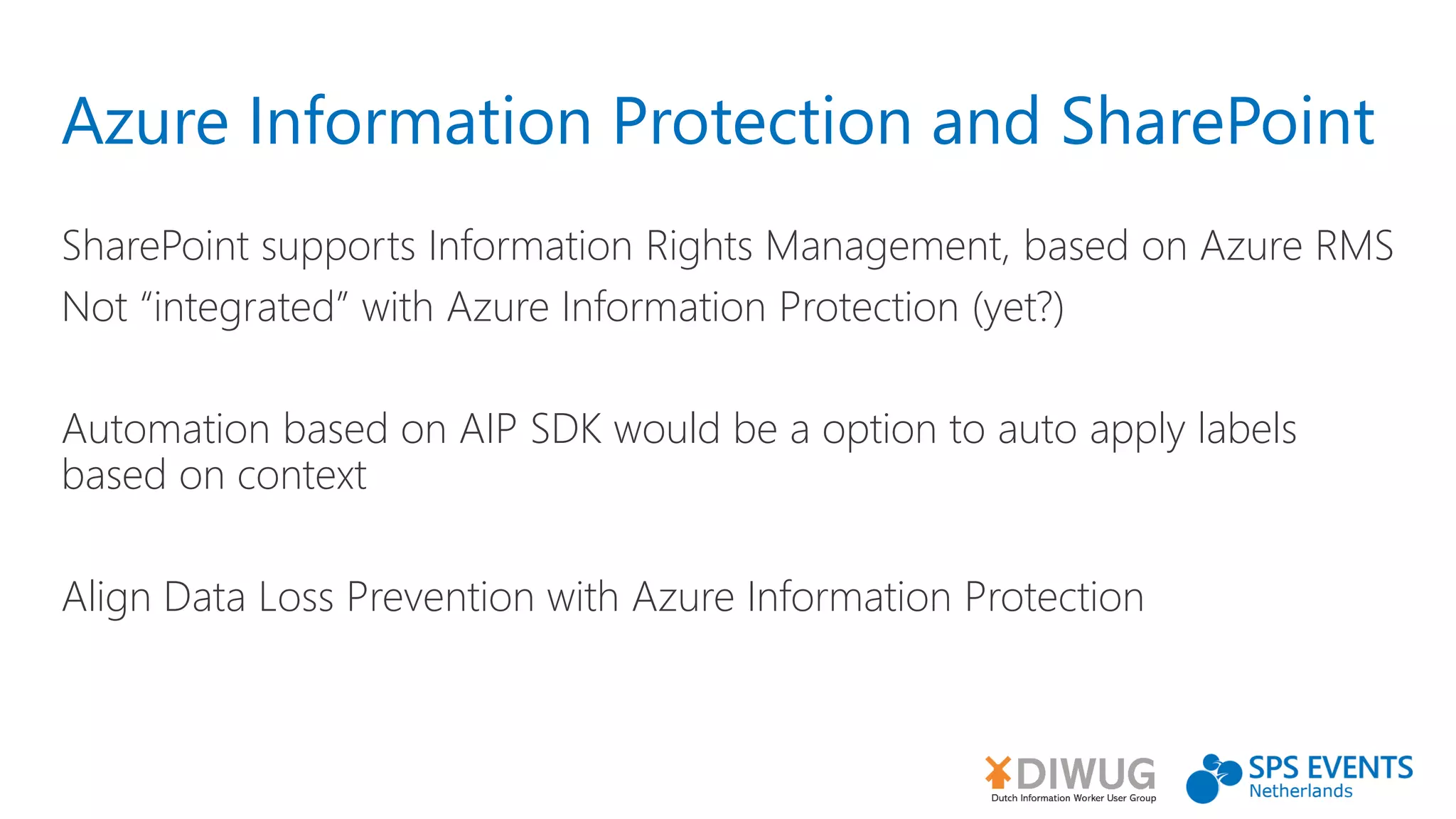 Azure Information Protection and SharePoint

SharePoint supports Information Rights Management, based on Azure RMS
Not “integrated” with Azure Information Protection (yet?)

Automation based on AIP SDK would be a option to auto apply labels based on context

Align Data Loss Prevention with Azure Information Protection

DIWUG
Dutch Information Worker User Group

SPS EVENTS
Netherlands